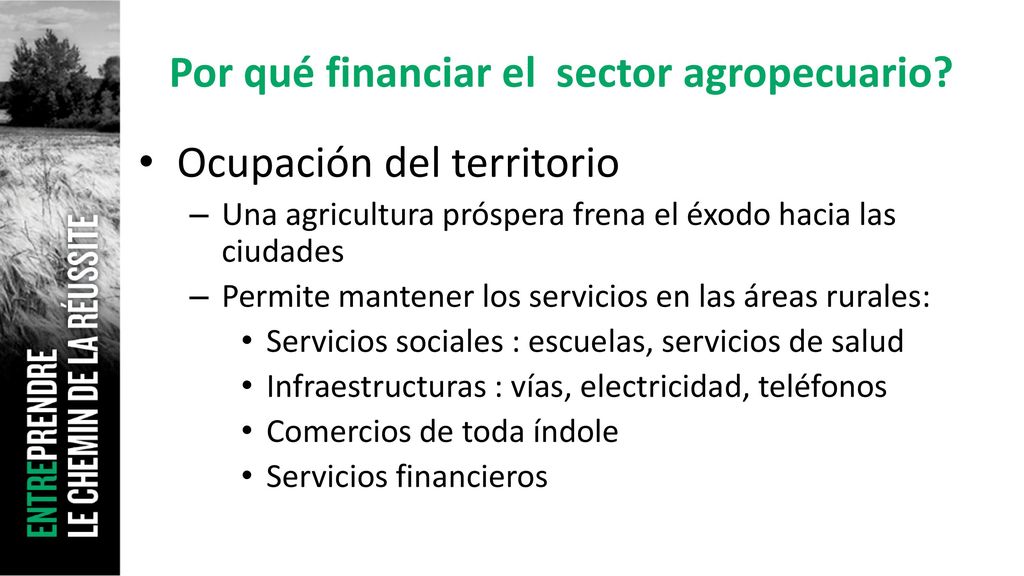 ENTREPRENDRE
LE CHEMIN DE LA RÉUSSITE

Por qué financiar el sector agropecuario?

• Ocupación del territorio
– Una agricultura próspera frena el éxodo hacia las ciudades
– Permite mantener los servicios en las áreas rurales:
• Servicios sociales : escuelas, servicios de salud
• Infraestructuras : vías, electricidad, teléfonos
• Comercios de toda índole
• Servicios financieros